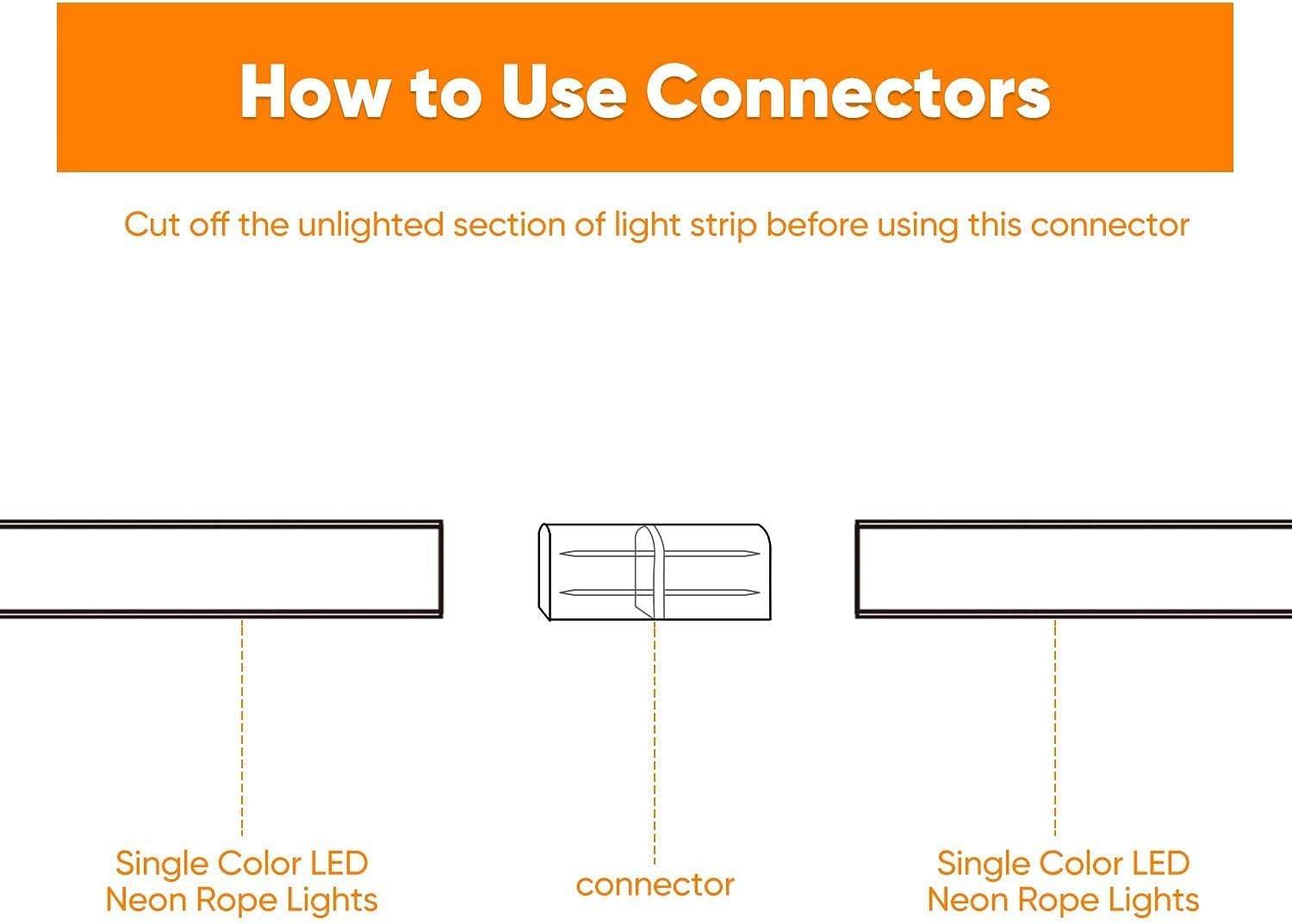 How to Use Connectors

Cut off the unlighted section of light strip before using this connector

Single Color LED Neon Rope Lights

connector

Single Color LED Neon Rope Lights